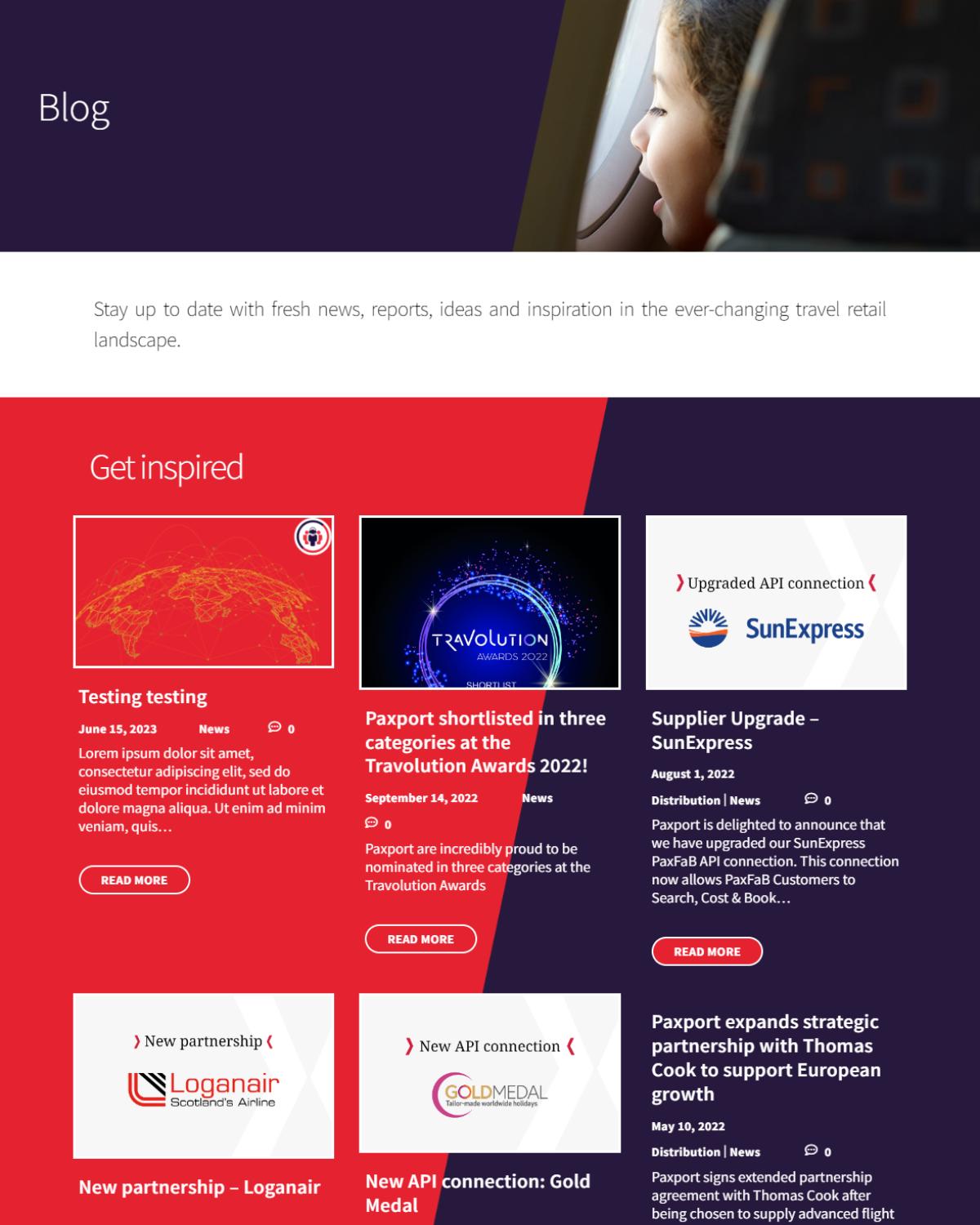 Blog

Stay up to date with fresh news, reports, ideas and inspiration in the ever-changing travel retail landscape.

Get inspired

Testing testing

June 15, 2023 News 0

Lorem ipsum dolor sit amet, consectetur adipiscing elit, sed do eiusmod tempor incididunt ut labore et dolore magna aliqua. Ut enim ad minim veniam, quis…

READ MORE

TRAVOLUTION AWARDS 2022 SHORTLIST

Paxport shortlisted in three categories at the Travolution Awards 2022!

September 14, 2022 News

0

Paxport are incredibly proud to be nominated in three categories at the Travolution Awards

READ MORE

Upgraded API connection

SunExpress

Supplier Upgrade – SunExpress

August 1, 2022

Distribution | News 0

Paxport is delighted to announce that we have upgraded our SunExpress PaxFaB API connection. This connection now allows PaxFaB Customers to Search, Cost & Book…

READ MORE

New partnership

Loganair Scotland's Airline

New partnership – Loganair

New API connection

GOLDMEDAL Tailor-made worldwide holidays

New API connection: Gold Medal

Paxport expands strategic partnership with Thomas Cook to support European growth

May 10, 2022

Distribution | News 0

Paxport signs extended partnership agreement with Thomas Cook after being chosen to supply advanced flight